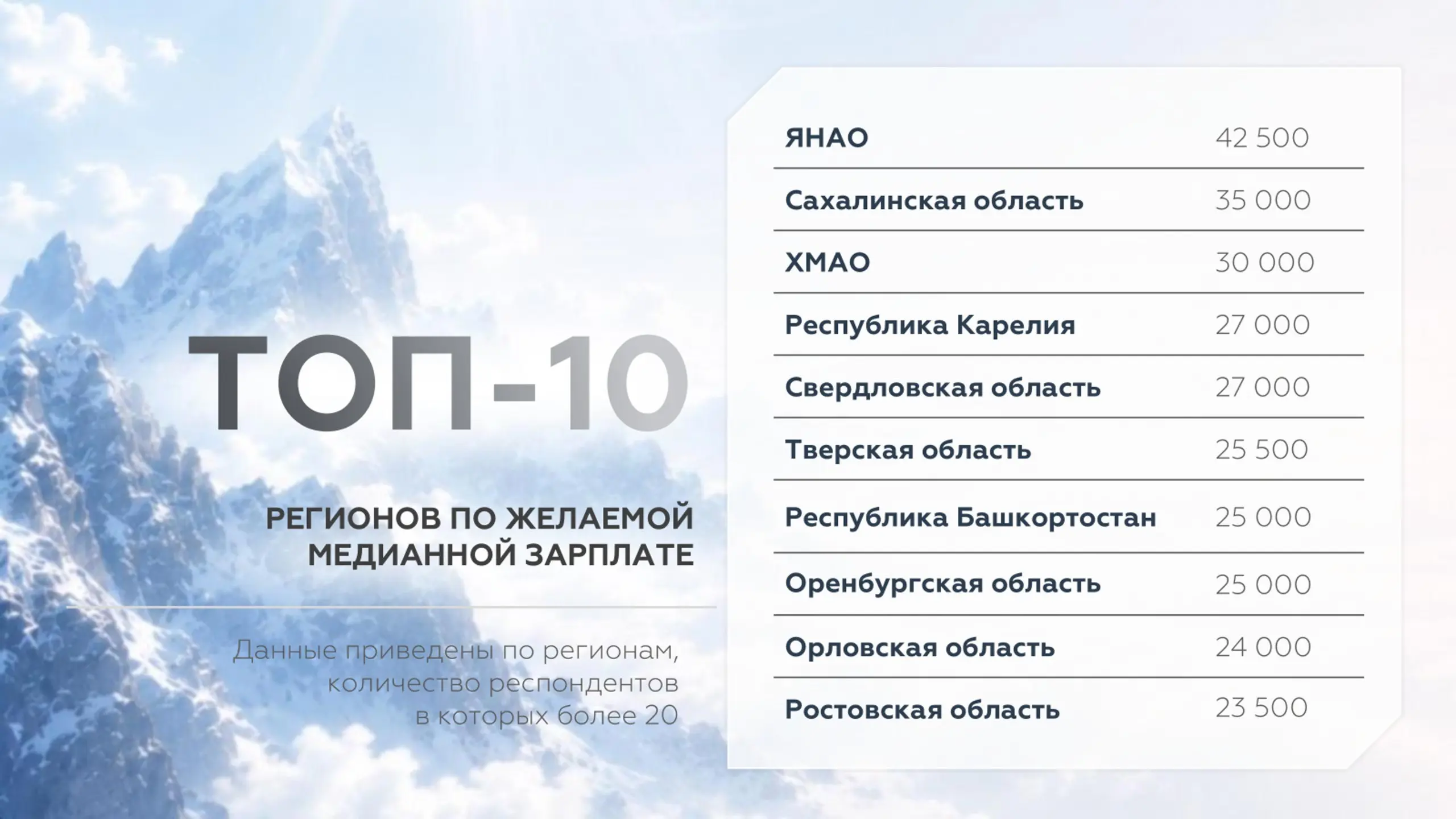 ТОП-10

РЕГИОНОВ ПО ЖЕЛАЕМОЙ МЕДИАННОЙ ЗАРПЛАТЕ

Данные приведены по регионам, количество респондентов в которых более 20

| | |
|---|---|
| ЯНАО | 42 500 |
| Сахалинская область | 35 000 |
| ХМАО | 30 000 |
| Республика Карелия | 27 000 |
| Свердловская область | 27 000 |
| Тверская область | 25 500 |
| Республика Башкортостан | 25 000 |
| Оренбургская область | 25 000 |
| Орловская область | 24 000 |
| Ростовская область | 23 500 |